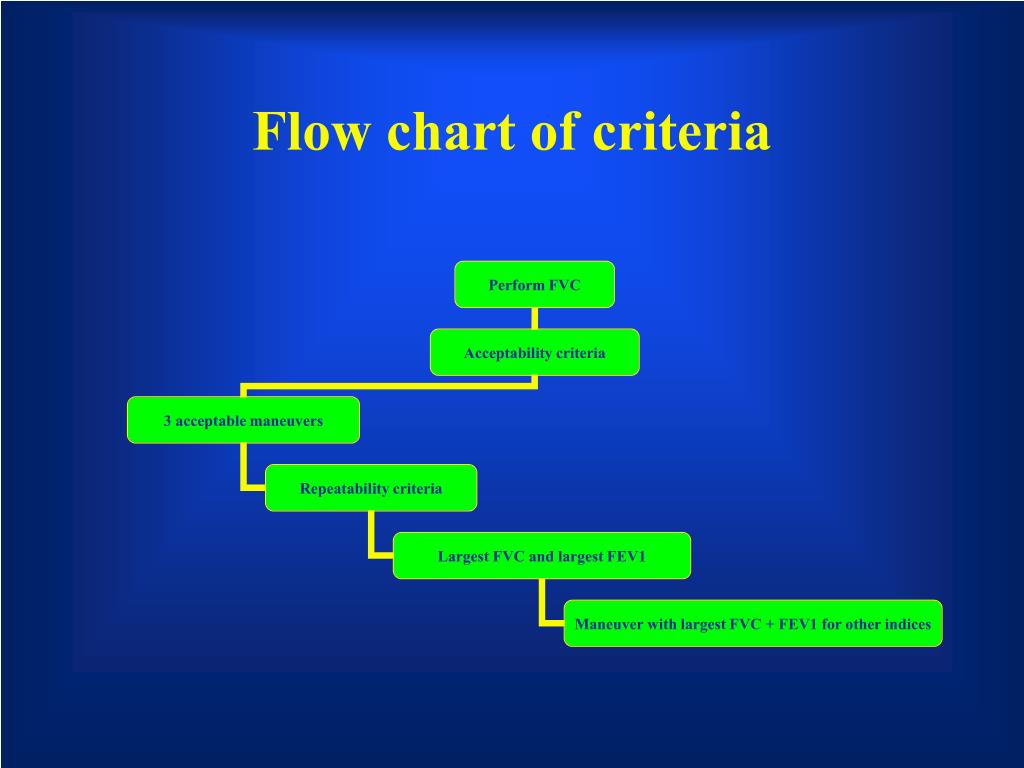 Flow chart of criteria

Perform FVC

Acceptability criteria

3 acceptable maneuvers

Repeatability criteria

Largest FVC and largest FEV1

Maneuver with largest FVC + FEV1 for other indices